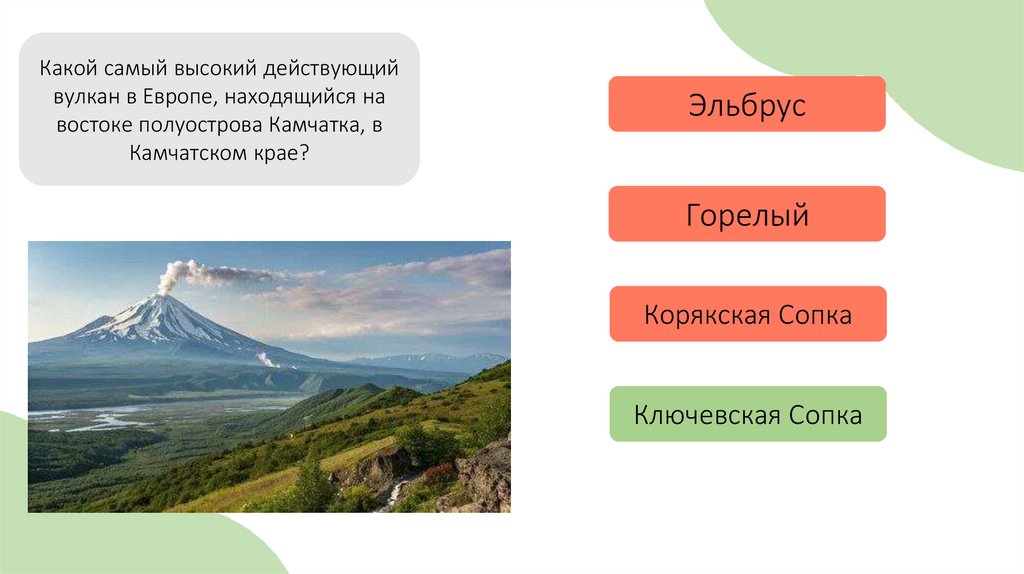 Какой самый высокий действующий вулкан в Европе, находящийся на востоке полуострова Камчатка, в Камчатском крае?

Эльбрус

Горелый

Корякская Сопка

Ключевская Сопка